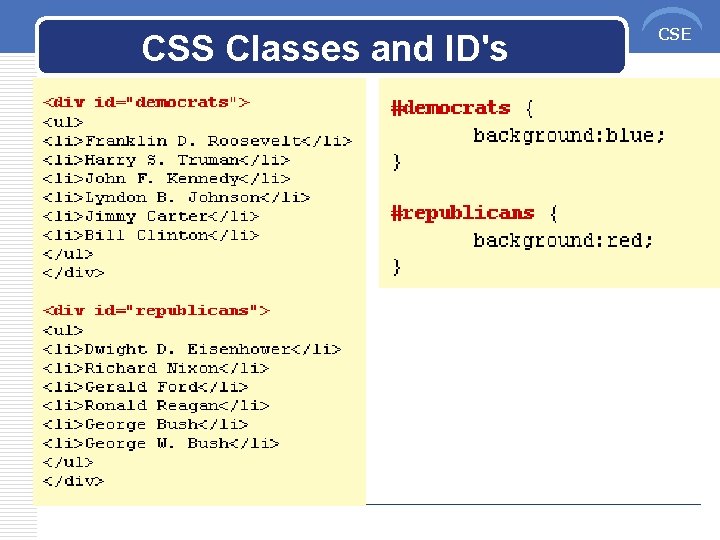 CSS Classes and ID's

CSE

<div id="democrats">
<ul>
<li>Franklin D. Roosevelt</li>
<li>Harry S. Truman</li>
<li>John F. Kennedy</li>
<li>Lyndon B. Johnson</li>
<li>Jimmy Carter</li>
<li>Bill Clinton</li>
</ul>
</div>

<div id="republicans">
<ul>
<li>Dwight D. Eisenhower</li>
<li>Richard Nixon</li>
<li>Gerald Ford</li>
<li>Ronald Reagan</li>
<li>George Bush</li>
<li>George W. Bush</li>
</ul>
</div>

#democrats {
background:blue;
}

#republicans {
background:red;
}